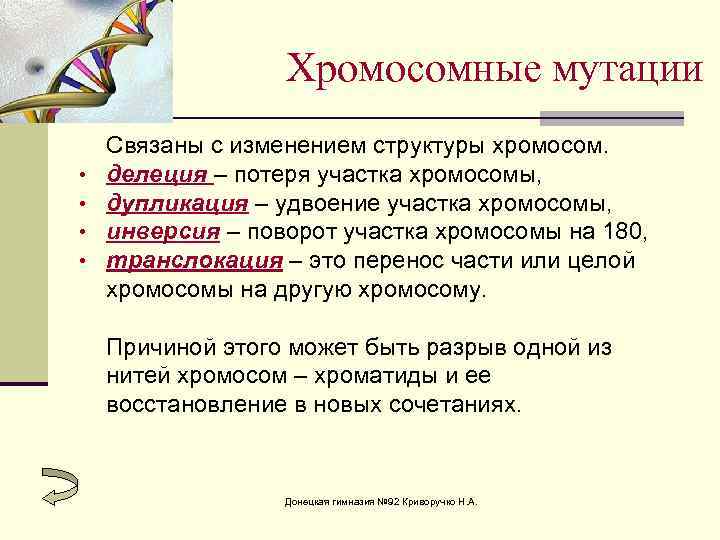 Хромосомные мутации

Связаны с изменением структуры хромосом.
• делеция – потеря участка хромосомы,
• дупликация – удвоение участка хромосомы,
• инверсия – поворот участка хромосомы на 180,
• транслокация – это перенос части или целой хромосомы на другую хромосому.

Причиной этого может быть разрыв одной из нитей хромосом – хроматиды и ее восстановление в новых сочетаниях.

Донецкая гимназия №92 Криворучко Н.А.